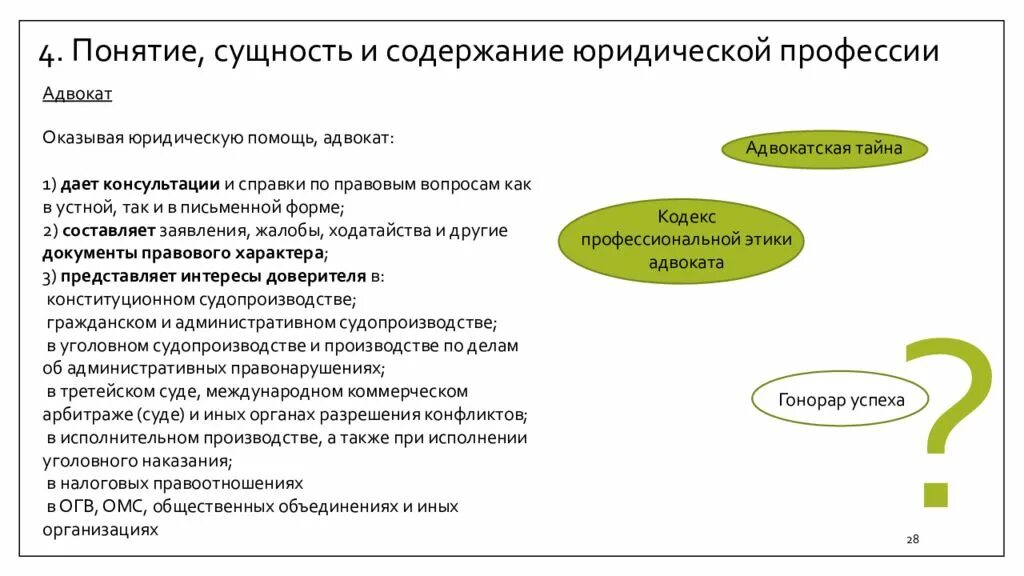 4. Понятие, сущность и содержание юридической профессии

Адвокат

Оказывая юридическую помощь, адвокат:

1) дает консультации и справки по правовым вопросам как в устной, так и в письменной форме;
2) составляет заявления, жалобы, ходатайства и другие документы правового характера;
3) представляет интересы доверителя в:
конституционном судопроизводстве;
гражданском и административном судопроизводстве;
в уголовном судопроизводстве и производстве по делам об административных правонарушениях;
в третейском суде, международном коммерческом арбитраже (суде) и иных органах разрешения конфликтов;
в исполнительном производстве, а также при исполнении уголовного наказания;
в налоговых правоотношениях
в ОГВ, ОМС, общественных объединениях и иных организациях

Адвокатская тайна

Кодекс профессиональной этики адвоката

Гонорар успеха

?

28